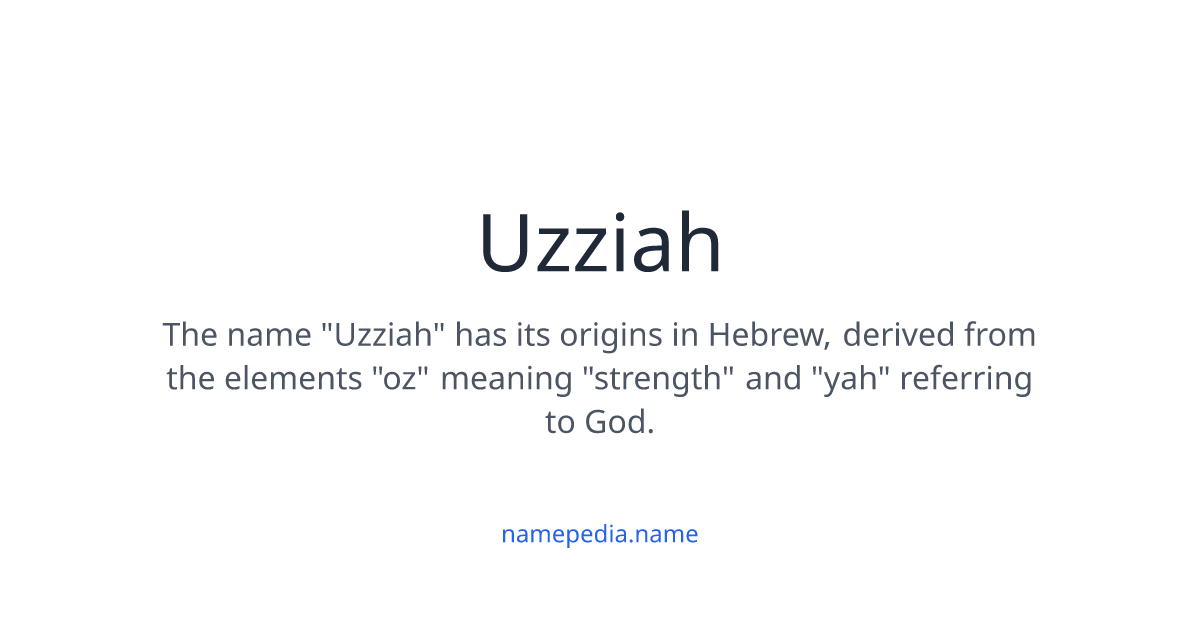 Uzziah

The name "Uzziah" has its origins in Hebrew, derived from the elements "oz" meaning "strength" and "yah" referring to God.

namepedia.name